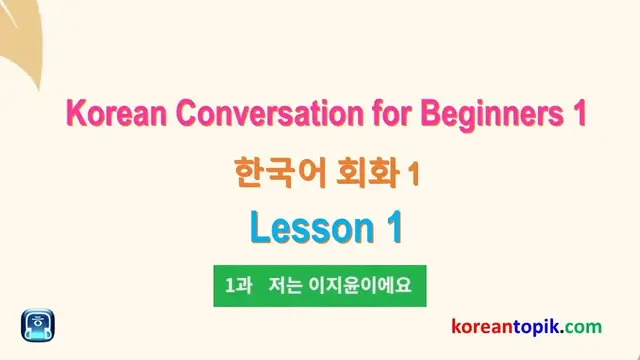 Korean Conversation for Beginners 1

한국어 회화 1

Lesson 1

1과 저는 이지윤이에요

koreantopik.com